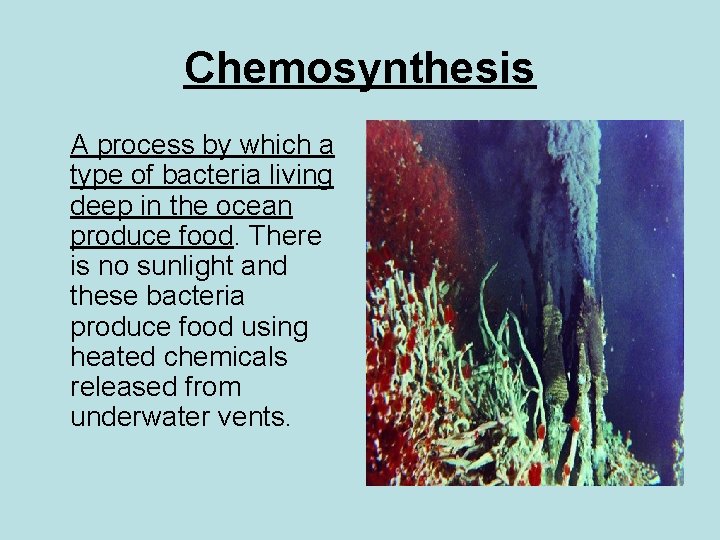 Chemosynthesis

A process by which a type of bacteria living deep in the ocean produce food. There is no sunlight and these bacteria produce food using heated chemicals released from underwater vents.